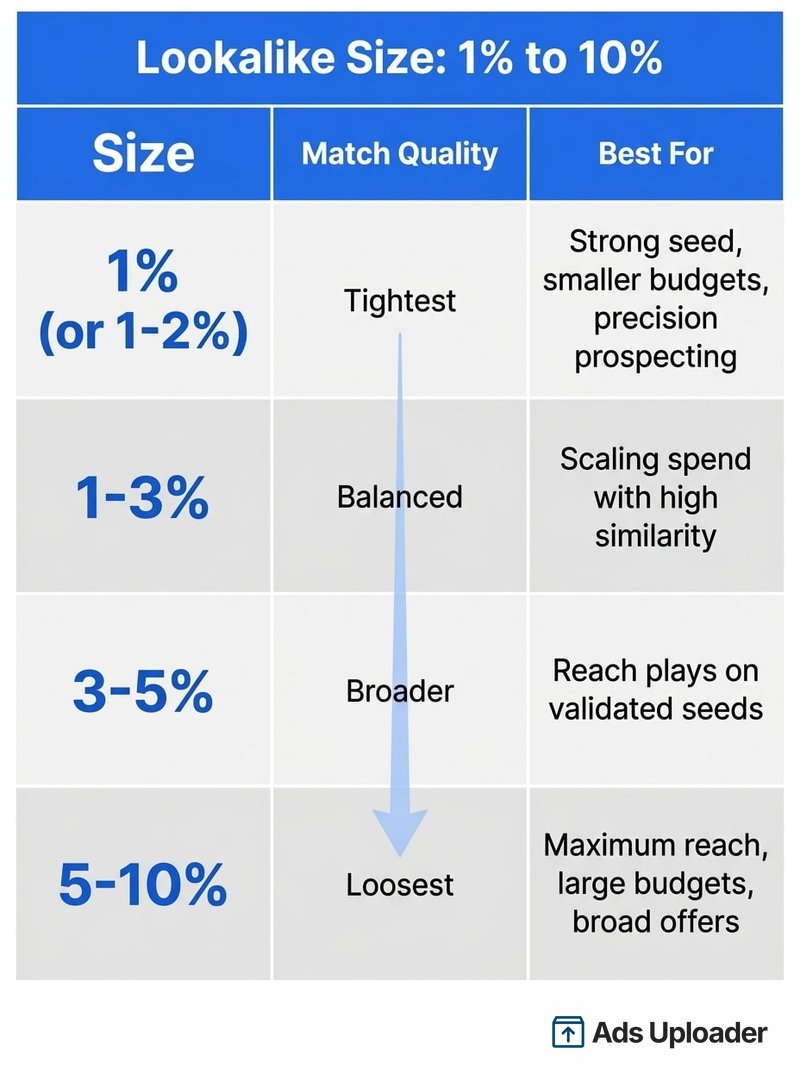 Lookalike Size: 1% to 10%

| Size | Match Quality | Best For |
|---|---|---|
| 1% (or 1-2%) | Tightest | Strong seed, smaller budgets, precision prospecting |
| 1-3% | Balanced | Scaling spend with high similarity |
| 3-5% | Broader | Reach plays on validated seeds |
| 5-10% | Loosest | Maximum reach, large budgets, broad offers |

Ads Uploader